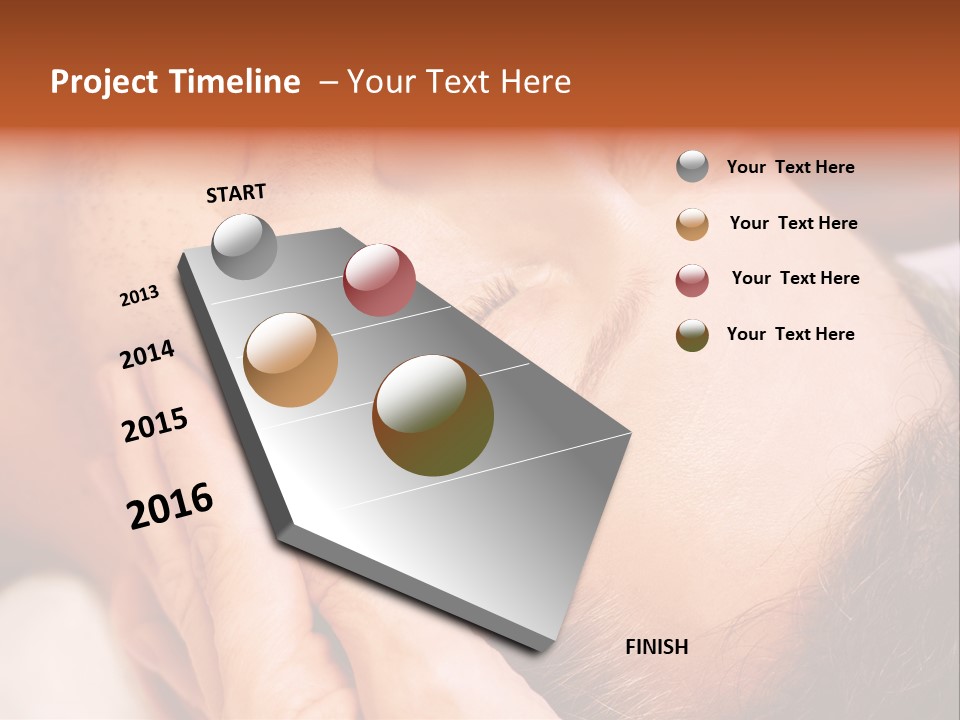 Project Timeline – Your Text Here

START

2013

2014

2015

2016

FINISH

Your Text Here

Your Text Here

Your Text Here

Your Text Here